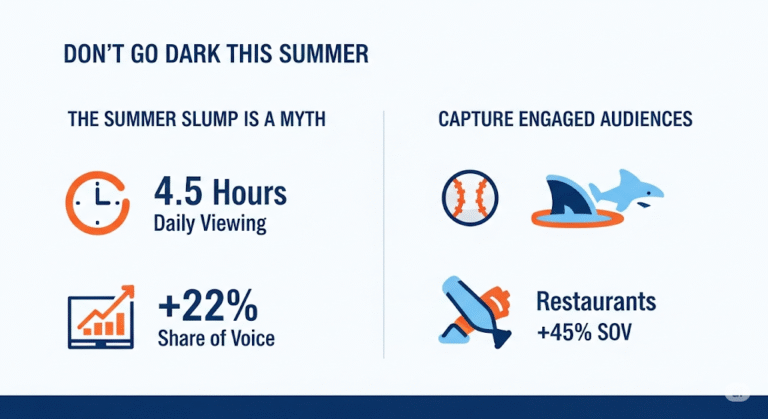 DON'T GO DARK THIS SUMMER

THE SUMMER SLUMP IS A MYTH

4.5 Hours
Daily Viewing

+22%
Share of Voice

CAPTURE ENGAGED AUDIENCES

Restaurants
+45% SOV